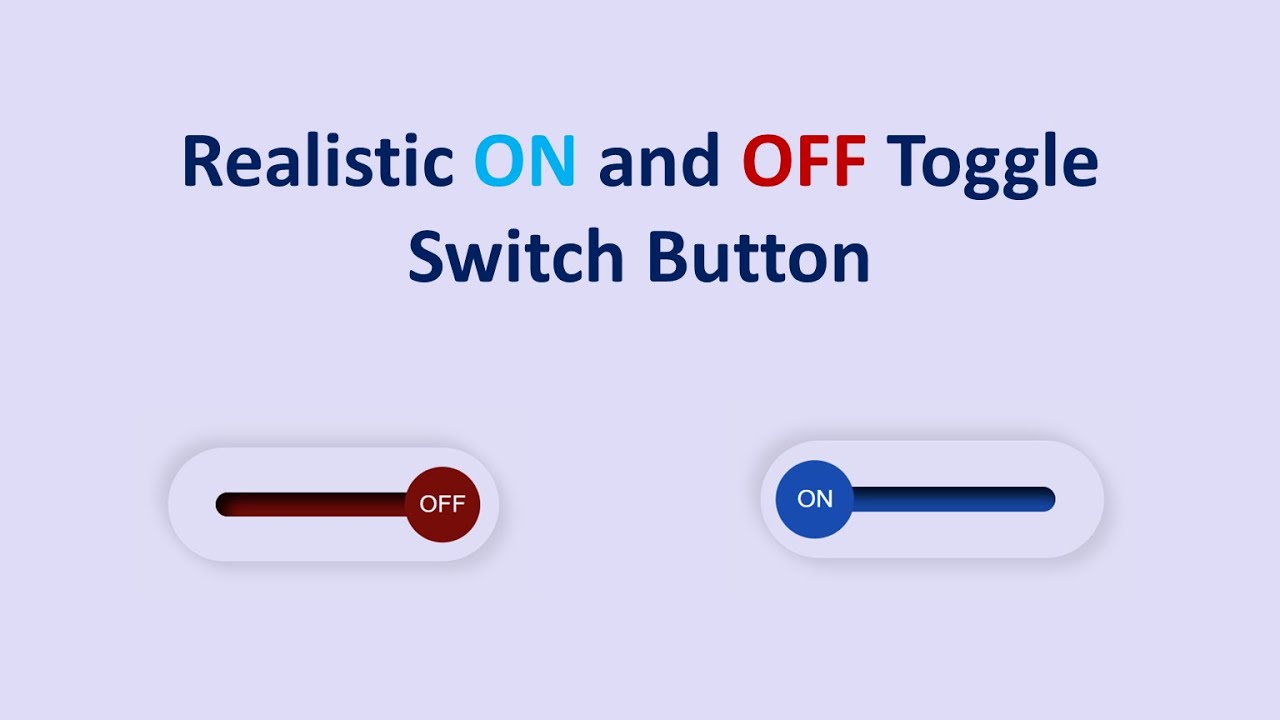 Realistic ON and OFF Toggle Switch Button

OFF

ON